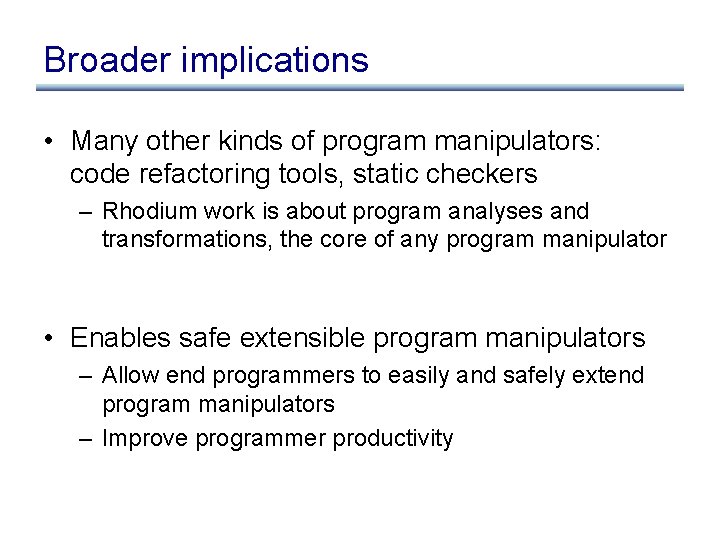 Broader implications

• Many other kinds of program manipulators: code refactoring tools, static checkers

– Rhodium work is about program analyses and transformations, the core of any program manipulator

• Enables safe extensible program manipulators

– Allow end programmers to easily and safely extend program manipulators

– Improve programmer productivity